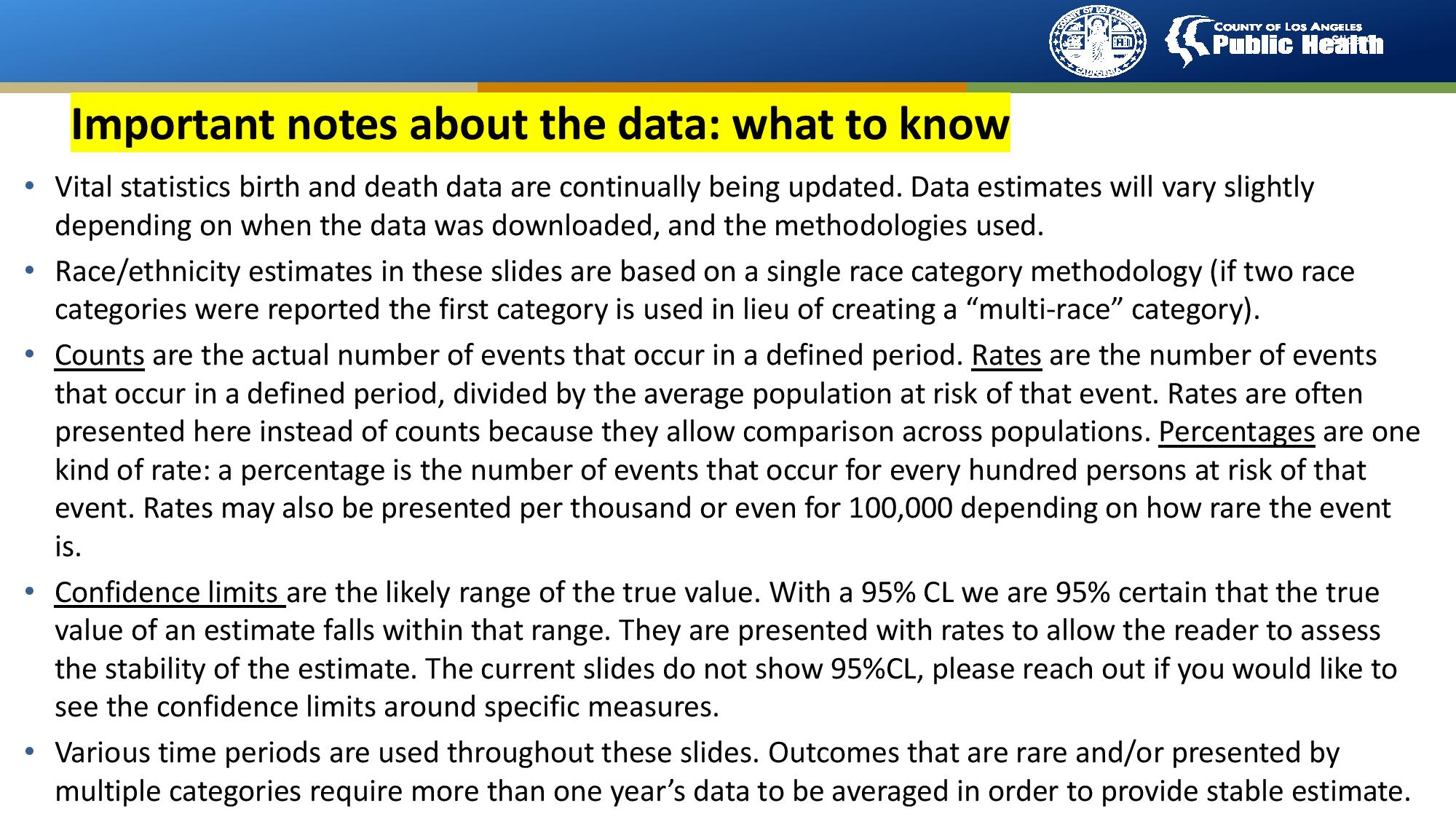 COUNTY OF LOS ANGELES
Public Health

Important notes about the data: what to know

• Vital statistics birth and death data are continually being updated. Data estimates will vary slightly depending on when the data was downloaded, and the methodologies used.

• Race/ethnicity estimates in these slides are based on a single race category methodology (if two race categories were reported the first category is used in lieu of creating a “multi-race” category).

• Counts are the actual number of events that occur in a defined period. Rates are the number of events that occur in a defined period, divided by the average population at risk of that event. Rates are often presented here instead of counts because they allow comparison across populations. Percentages are one kind of rate: a percentage is the number of events that occur for every hundred persons at risk of that event. Rates may also be presented per thousand or even for 100,000 depending on how rare the event is.

• Confidence limits are the likely range of the true value. With a 95% CL we are 95% certain that the true value of an estimate falls within that range. They are presented with rates to allow the reader to assess the stability of the estimate. The current slides do not show 95%CL, please reach out if you would like to see the confidence limits around specific measures.

• Various time periods are used throughout these slides. Outcomes that are rare and/or presented by multiple categories require more than one year’s data to be averaged in order to provide stable estimate.